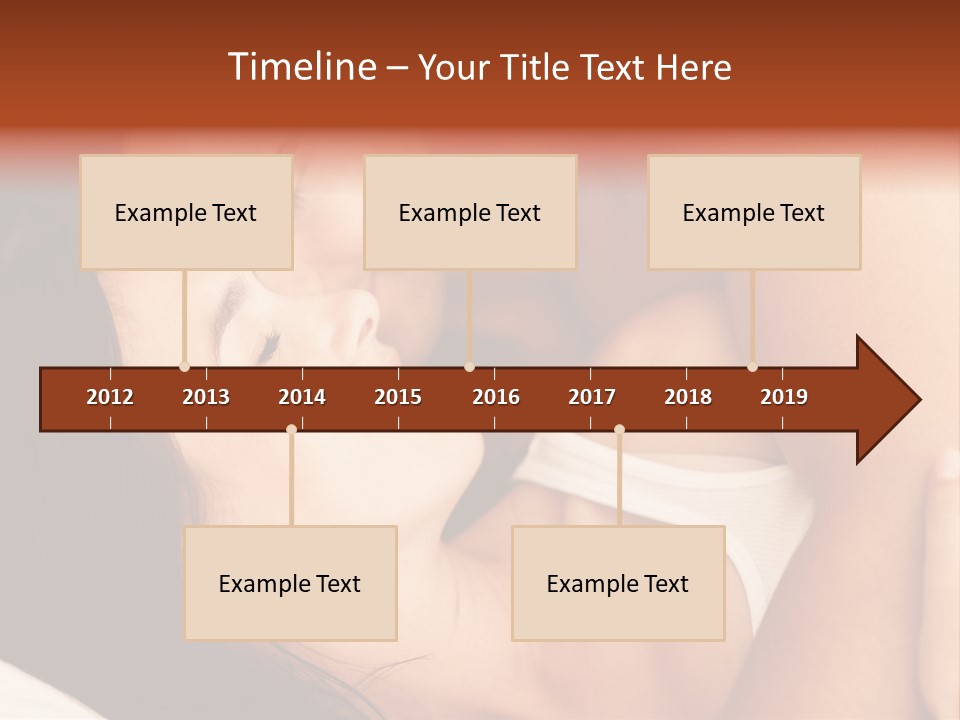 Timeline – Your Title Text Here

Example Text

Example Text

Example Text

2012 2013 2014 2015 2016 2017 2018 2019

Example Text

Example Text